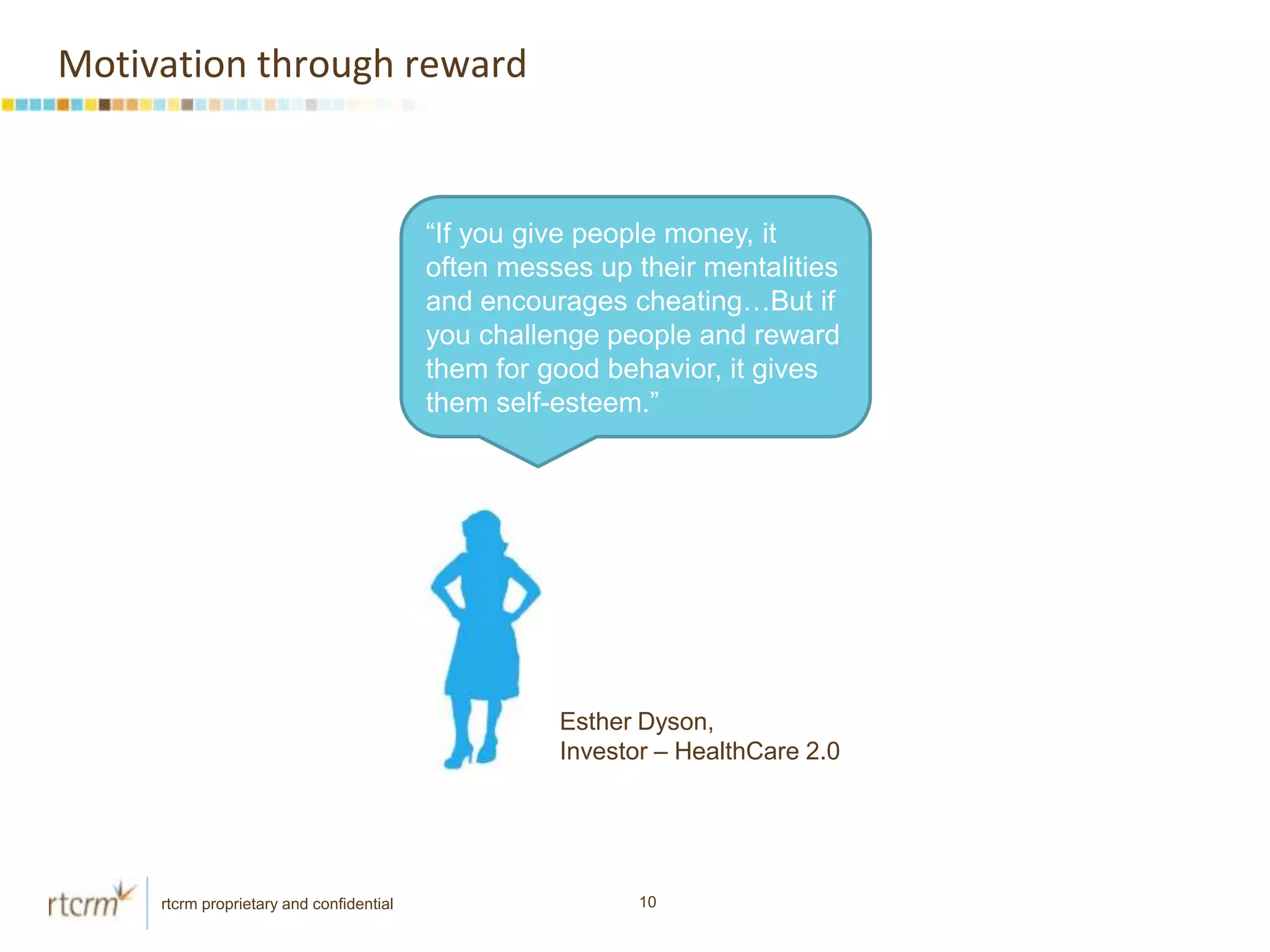 Motivation through reward

“If you give people money, it often messes up their mentalities and encourages cheating…But if you challenge people and reward them for good behavior, it gives them self-esteem.”

Esther Dyson,
Investor – HealthCare 2.0

rtcrm

rtcrm proprietary and confidential

10